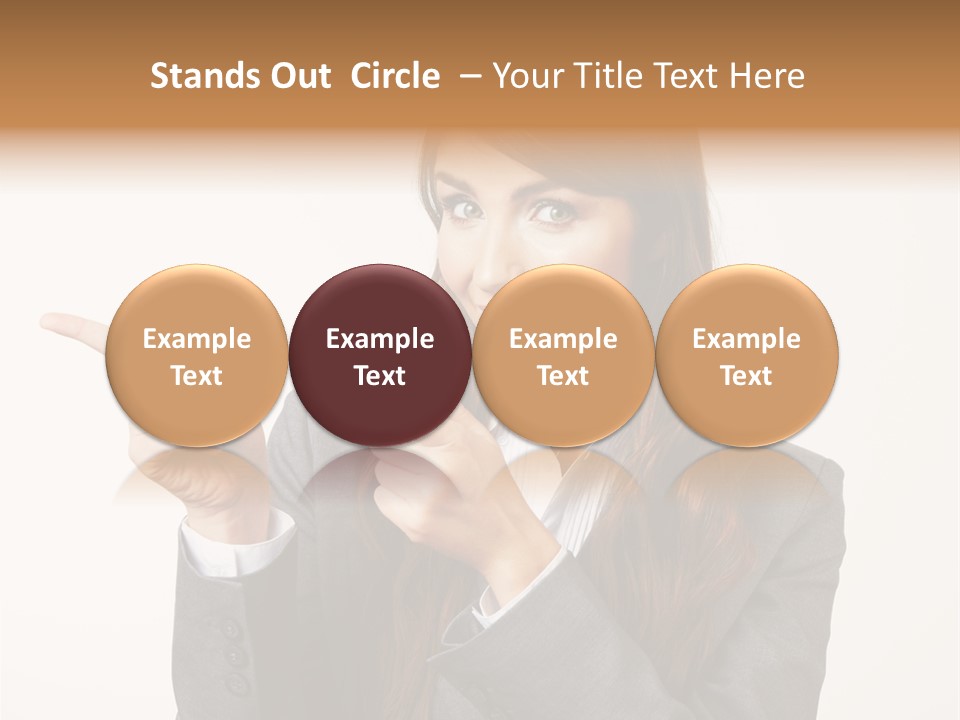 Stands Out Circle – Your Title Text Here

Example Text

Example Text

Example Text

Example Text